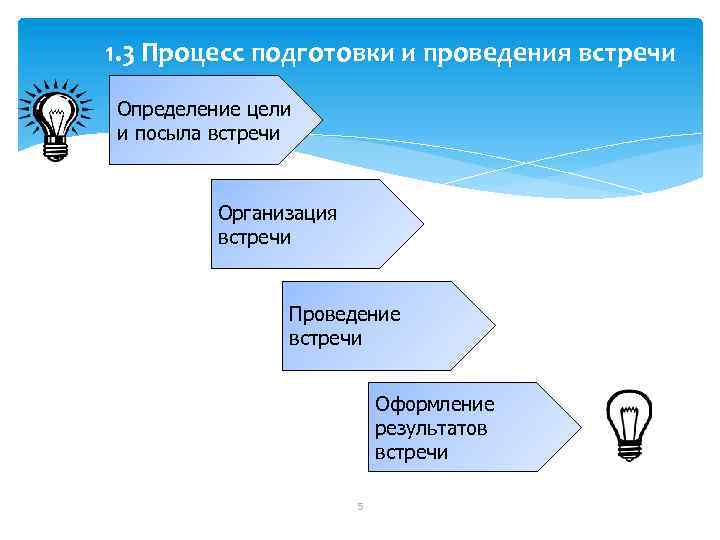 1.3 Процесс подготовки и проведения встречи

Определение цели и посыла встречи

Организация встречи

Проведение встречи

Оформление результатов встречи

5